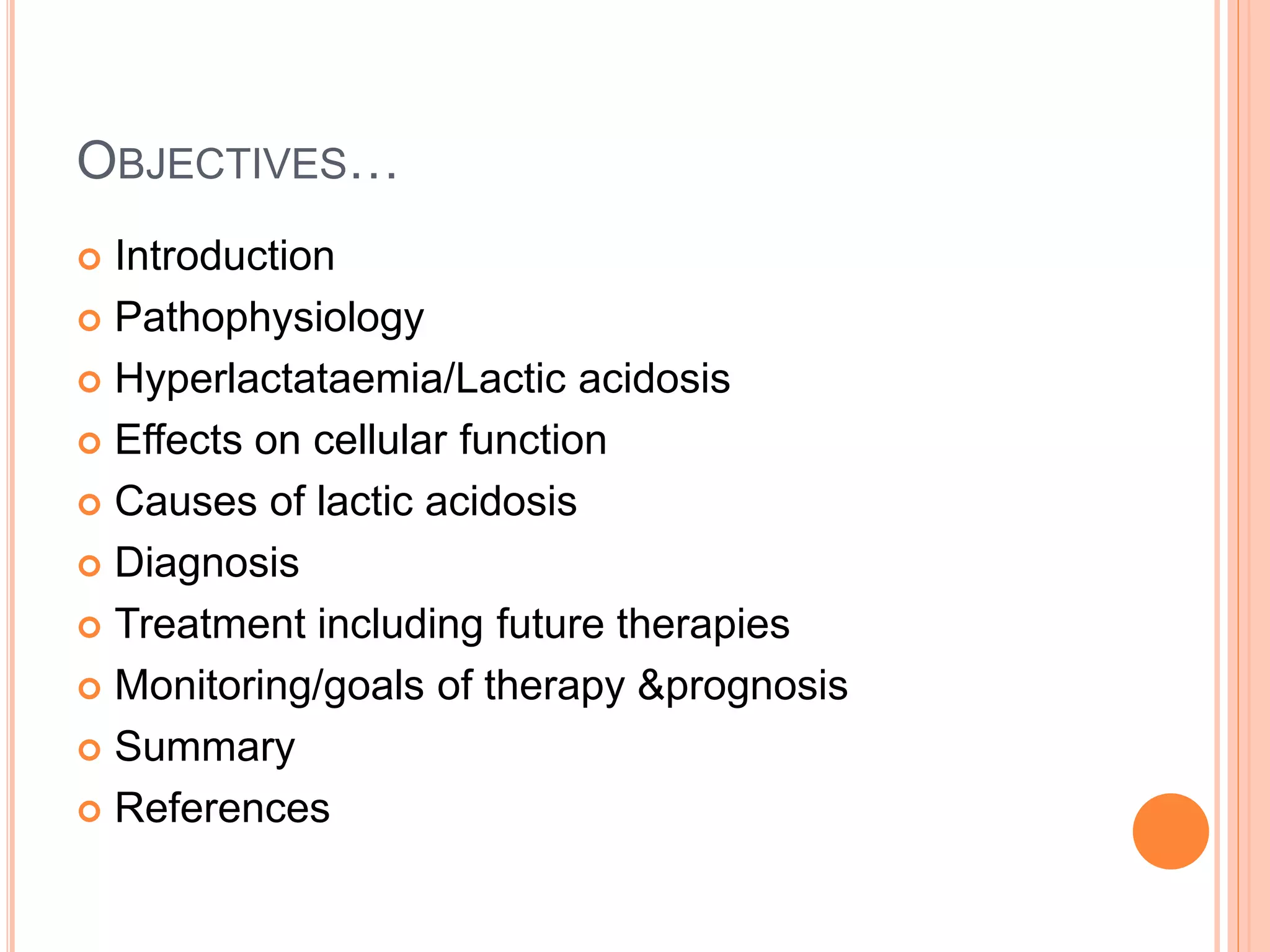 OBJECTIVES…

Introduction
Pathophysiology
Hyperlactataemia/Lactic acidosis
Effects on cellular function
Causes of lactic acidosis
Diagnosis
Treatment including future therapies
Monitoring/goals of therapy &prognosis
Summary
References